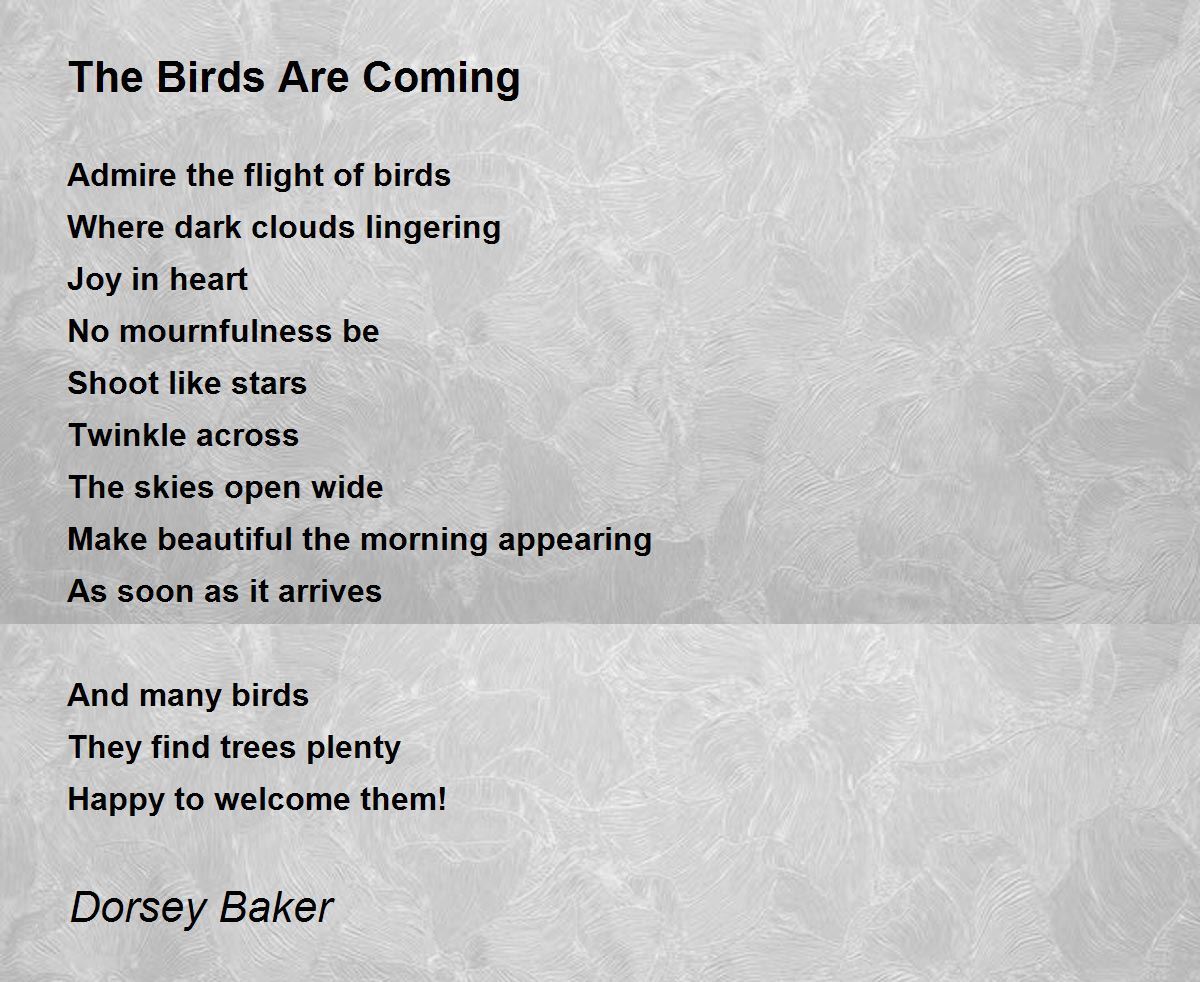 The Birds Are Coming

Admire the flight of birds
Where dark clouds lingering
Joy in heart
No mournfulness be
Shoot like stars
Twinkle across
The skies open wide
Make beautiful the morning appearing
As soon as it arrives

And many birds
They find trees plenty
Happy to welcome them!

Dorsey Baker